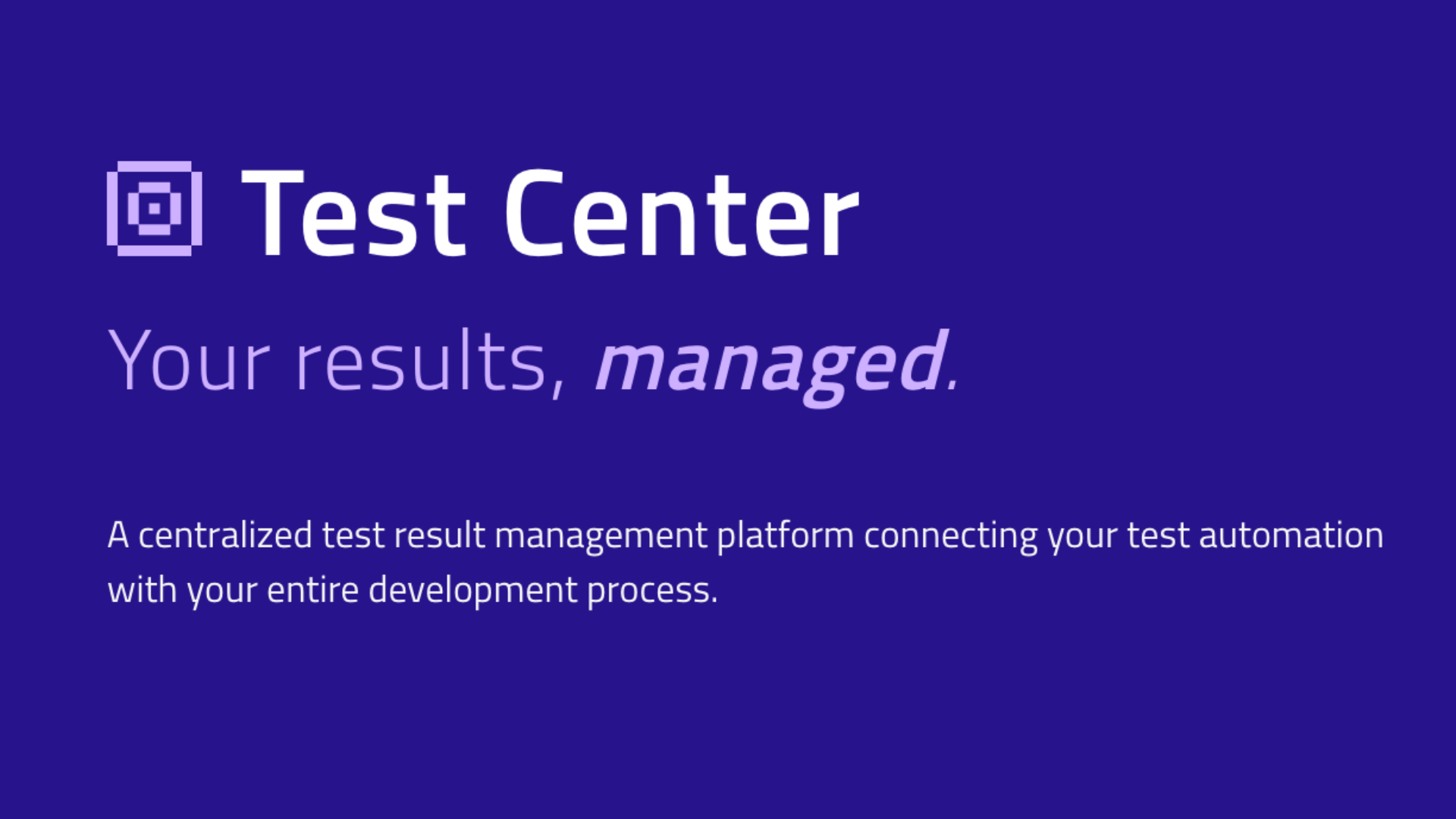 Test Center

Your results, managed.

A centralized test result management platform connecting your test automation with your entire development process.